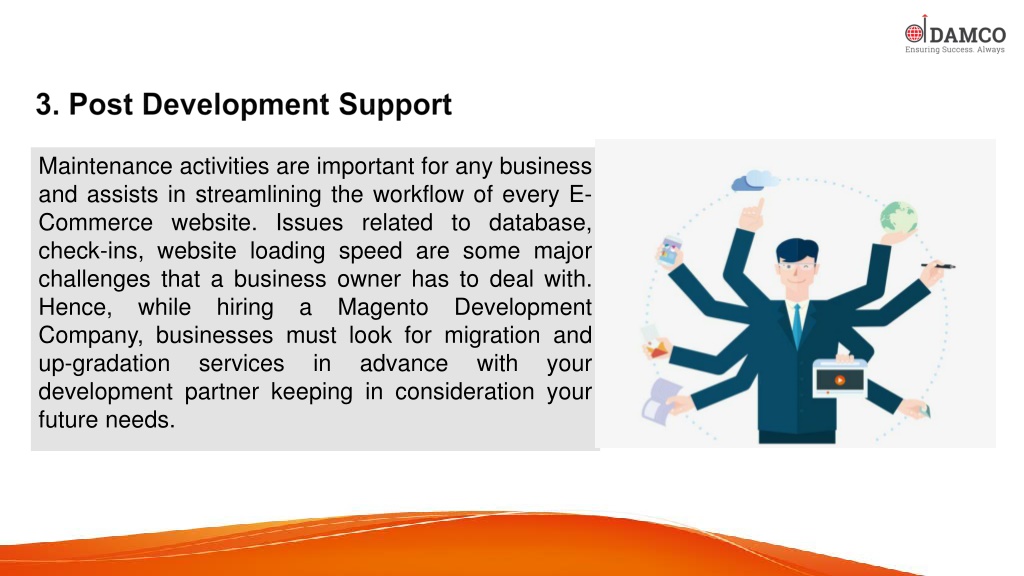 DAMCO
Ensuring Success. Always

3. Post Development Support

Maintenance activities are important for any business and assists in streamlining the workflow of every E-Commerce website. Issues related to database, check-ins, website loading speed are some major challenges that a business owner has to deal with. Hence, while hiring a Magento Development Company, businesses must look for migration and up-gradation services in advance with your development partner keeping in consideration your future needs.